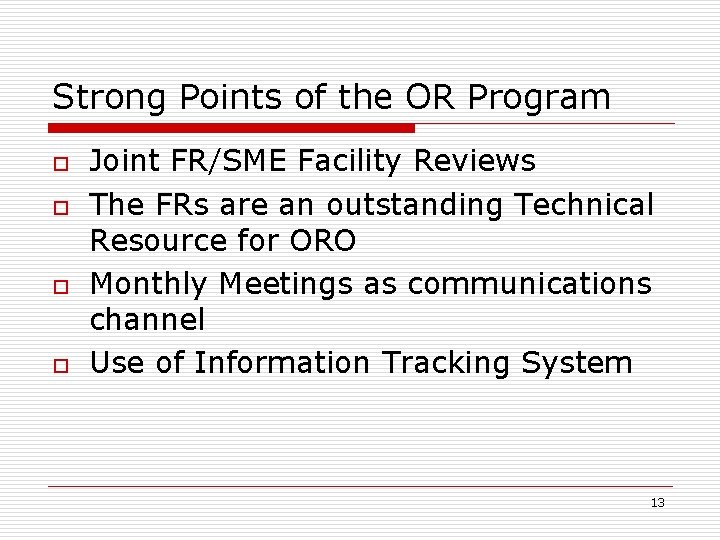 Strong Points of the OR Program

- Joint FR/SME Facility Reviews
- The FRs are an outstanding Technical Resource for ORO
- Monthly Meetings as communications channel
- Use of Information Tracking System

13